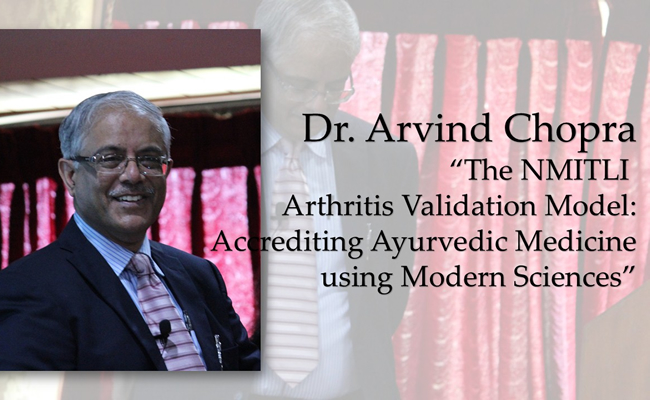 Dr. Arvind Chopra

“The NMITLI Arthritis Validation Model: Accrediting Ayurvedic Medicine using Modern Sciences”